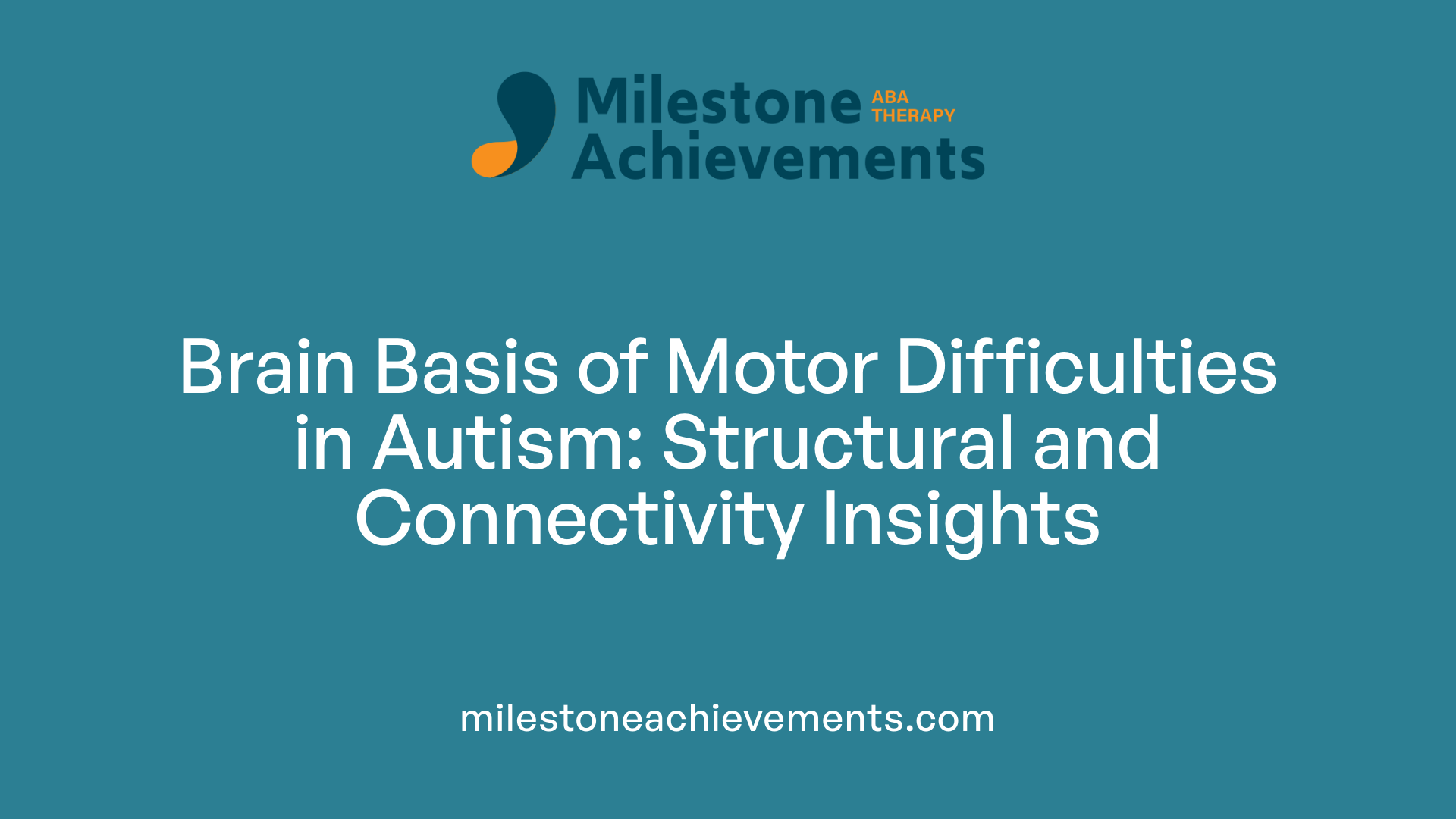 Milestone ABA THERAPY
Achievements

Brain Basis of Motor Difficulties in Autism: Structural and Connectivity Insights

milestoneachievements.com